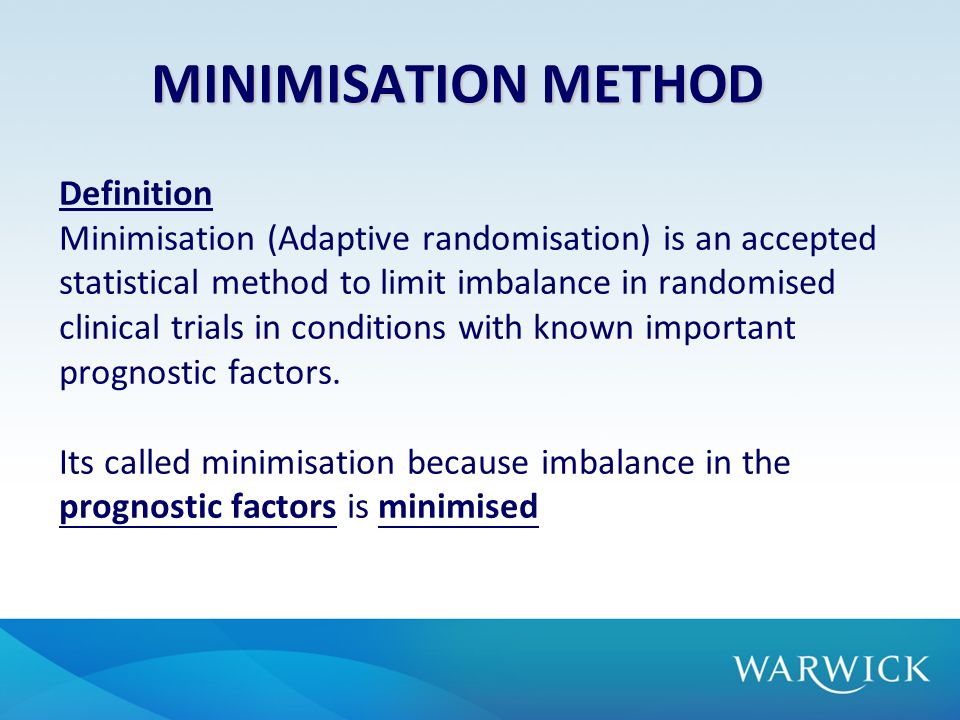 MINIMISATION METHOD

Definition
Minimisation (Adaptive randomisation) is an accepted statistical method to limit imbalance in randomised clinical trials in conditions with known important prognostic factors.

Its called minimisation because imbalance in the prognostic factors is minimised

WARWICK